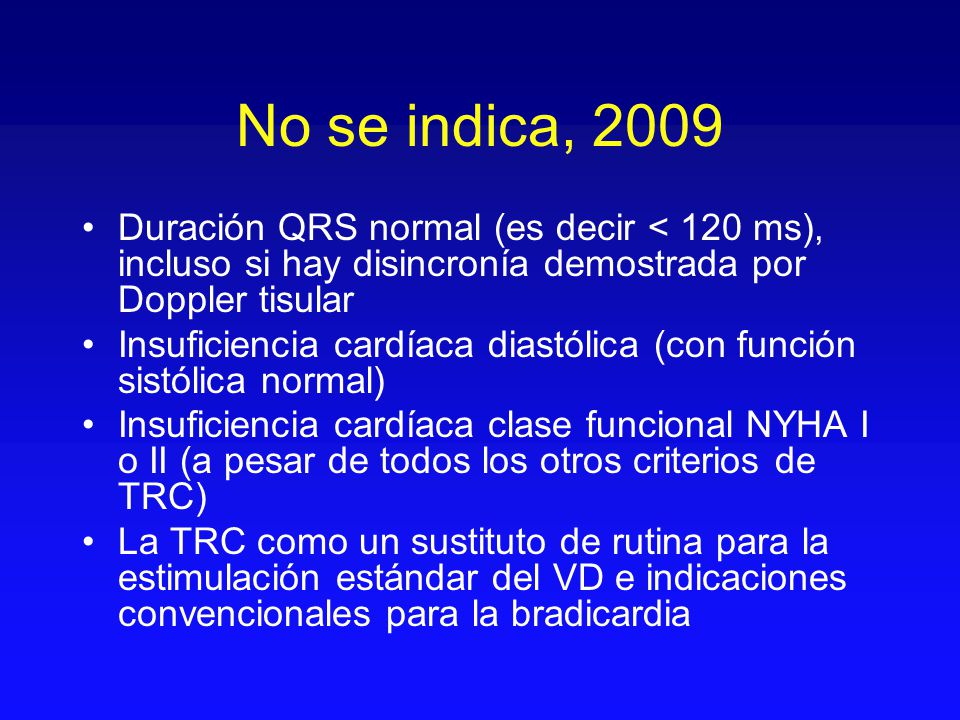 No se indica, 2009

• Duración QRS normal (es decir < 120 ms), incluso si hay disincronía demostrada por Doppler tisular

• Insuficiencia cardíaca diastólica (con función sistólica normal)

• Insuficiencia cardíaca clase funcional NYHA I o II (a pesar de todos los otros criterios de TRC)

• La TRC como un sustituto de rutina para la estimulación estándar del VD e indicaciones convencionales para la bradicardia